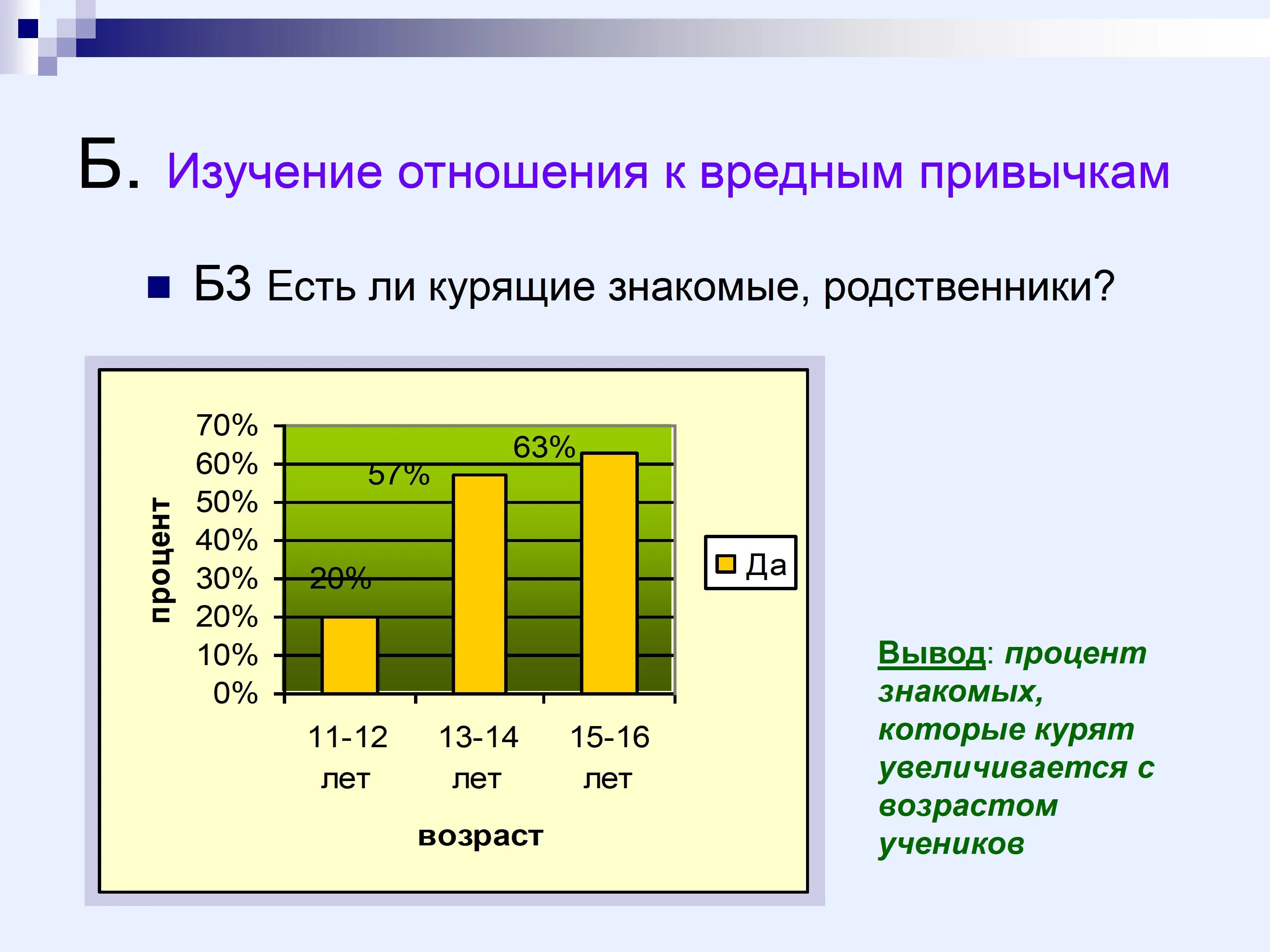 Б. Изучение отношения к вредным привычкам

Б3 Есть ли курящие знакомые, родственники?

процент

70%
60%
50%
40%
30%
20%
10%
0%

20%
57%
63%

11-12 лет
13-14 лет
15-16 лет

возраст

Да

Вывод: процент знакомых, которые курят увеличивается с возрастом учеников